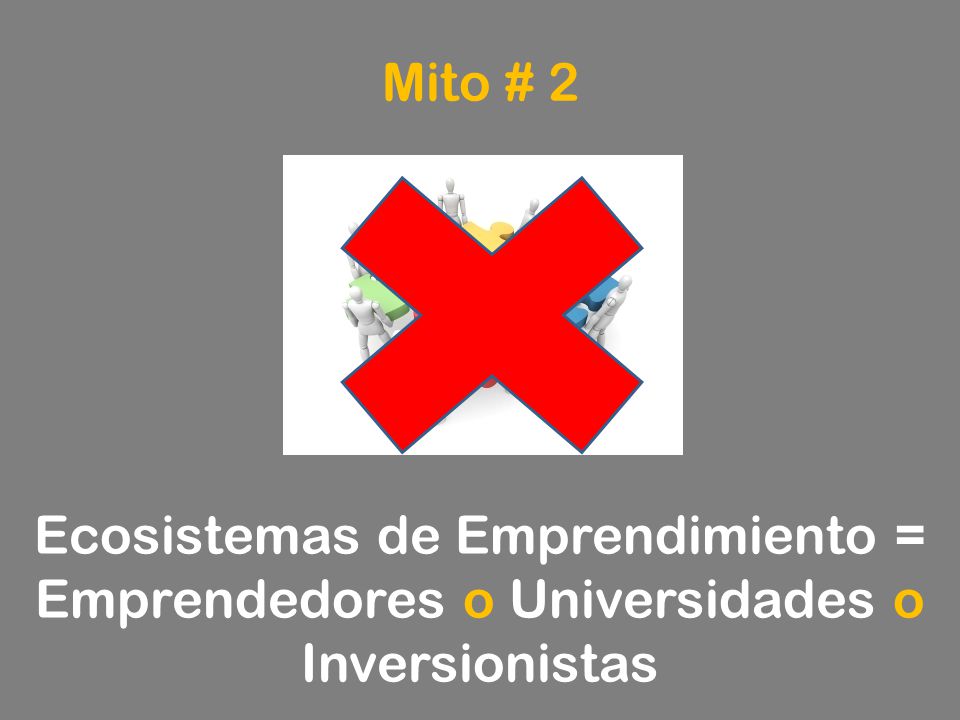 Mito # 2

Ecosistemas de Emprendimiento = Emprendedores o Universidades o Inversionistas